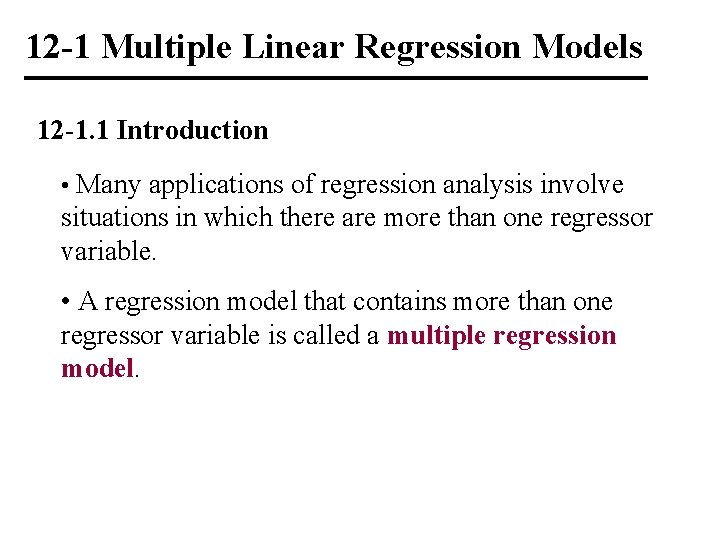 12-1 Multiple Linear Regression Models

12-1.1 Introduction

• Many applications of regression analysis involve situations in which there are more than one regressor variable.

• A regression model that contains more than one regressor variable is called a multiple regression model.